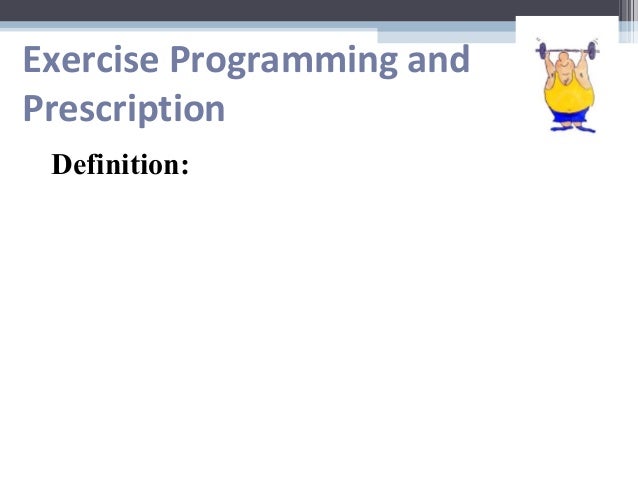 Exercise Programming and Prescription

Definition: